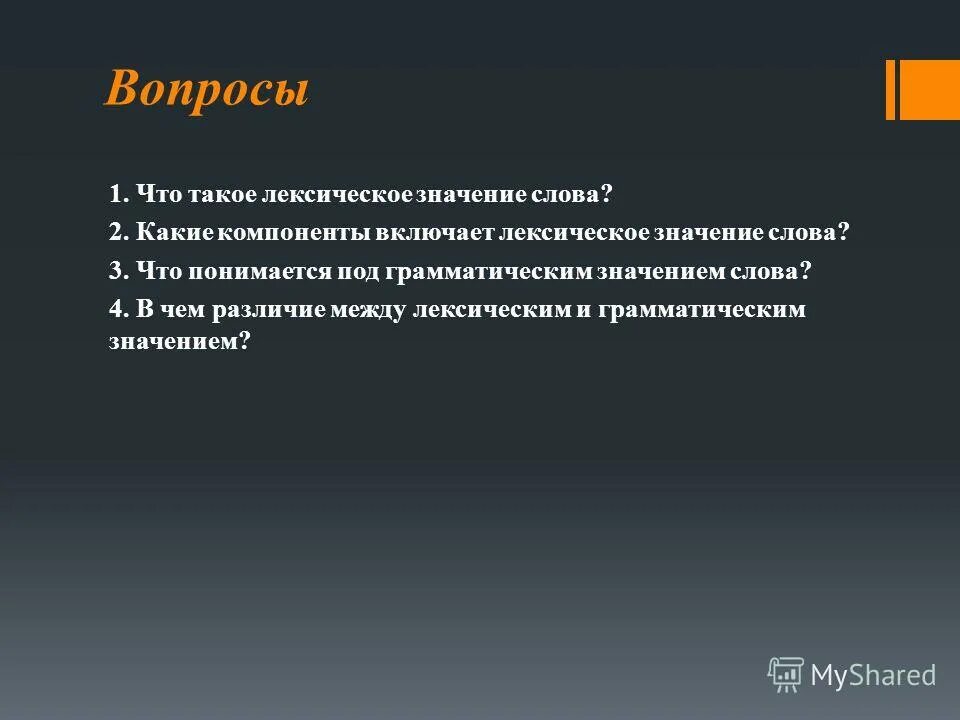 Вопросы

1. Что такое лексическое значение слова?

2. Какие компоненты включает лексическое значение слова?

3. Что понимается под грамматическим значением слова?

4. В чем различие между лексическим и грамматическим значением?

MyShared